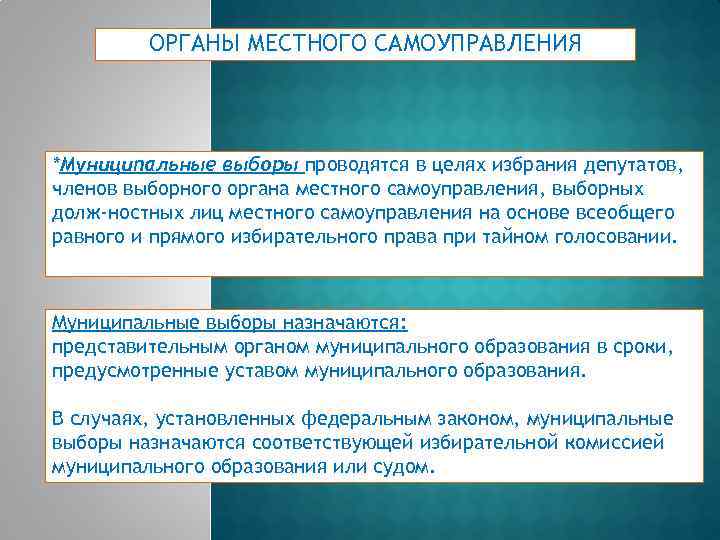 ОРГАНЫ МЕСТНОГО САМОУПРАВЛЕНИЯ

*Муниципальные выборы проводятся в целях избрания депутатов, членов выборного органа местного самоуправления, выборных долж-ностных лиц местного самоуправления на основе всеобщего равного и прямого избирательного права при тайном голосовании.

Муниципальные выборы назначаются:
представительным органом муниципального образования в сроки, предусмотренные уставом муниципального образования.

В случаях, установленных федеральным законом, муниципальные выборы назначаются соответствующей избирательной комиссией муниципального образования или судом.